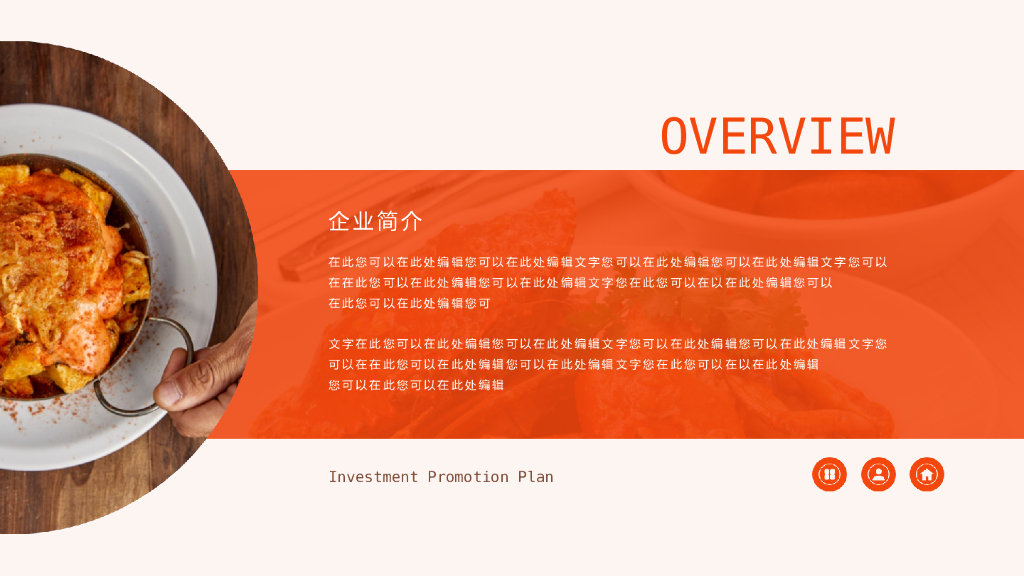 OVERVIEW

企业简介

在此您可以在此处编辑您可以在此处编辑文字您可以在此处编辑您可以在此处编辑文字您可以在在此您可以在此处编辑您可以在此处编辑文字您在此您可以在以在此处编辑您可以在此您可以在此处编辑您可

文字在此您可以在此处编辑您可以在此处编辑文字您可以在此处编辑您可以在此处编辑文字您可以在在此您可以在此处编辑您可以在此处编辑文字您在此您可以在以在此处编辑您可以在此您可以在此处编辑

Investment Promotion Plan